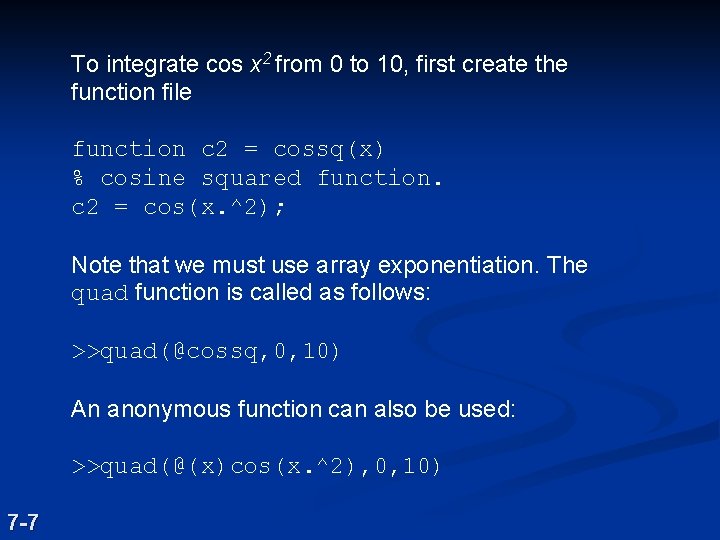 To integrate cos $x^2$ from 0 to 10, first create the function file

function c2 = cossq(x)
% cosine squared function.
c2 = cos(x.^2);

Note that we must use array exponentiation. The quad function is called as follows:

>>quad(@cossq,0,10)

An anonymous function can also be used:

>>quad(@(x)cos(x.^2),0,10)

7-7